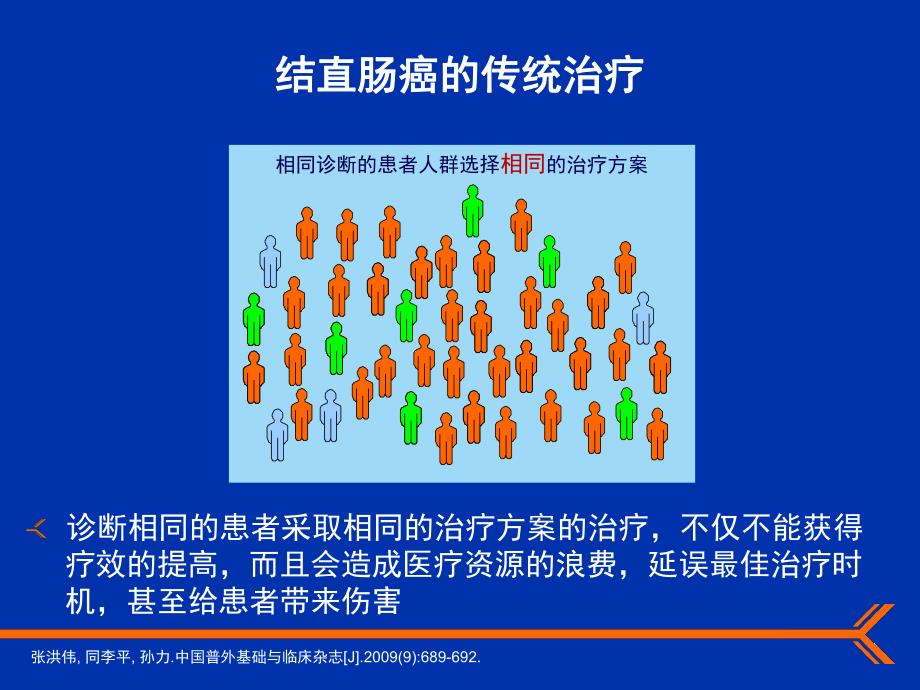 结直肠癌的传统治疗

相同诊断的患者人群选择相同的治疗方案

诊断相同的患者采取相同的治疗方案的治疗，不仅不能获得疗效的提高，而且会造成医疗资源的浪费，延误最佳治疗时机，甚至给患者带来伤害

张洪伟, 同李平, 孙力.中国普外基础与临床杂志[J].2009(9):689-692.